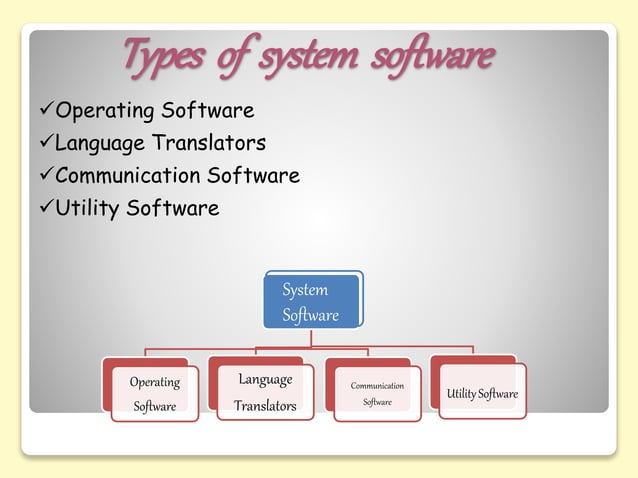 Types of system software

✓Operating Software
✓Language Translators
✓Communication Software
✓Utility Software

System Software

Operating Software

Language Translators

Communication Software

Utility Software